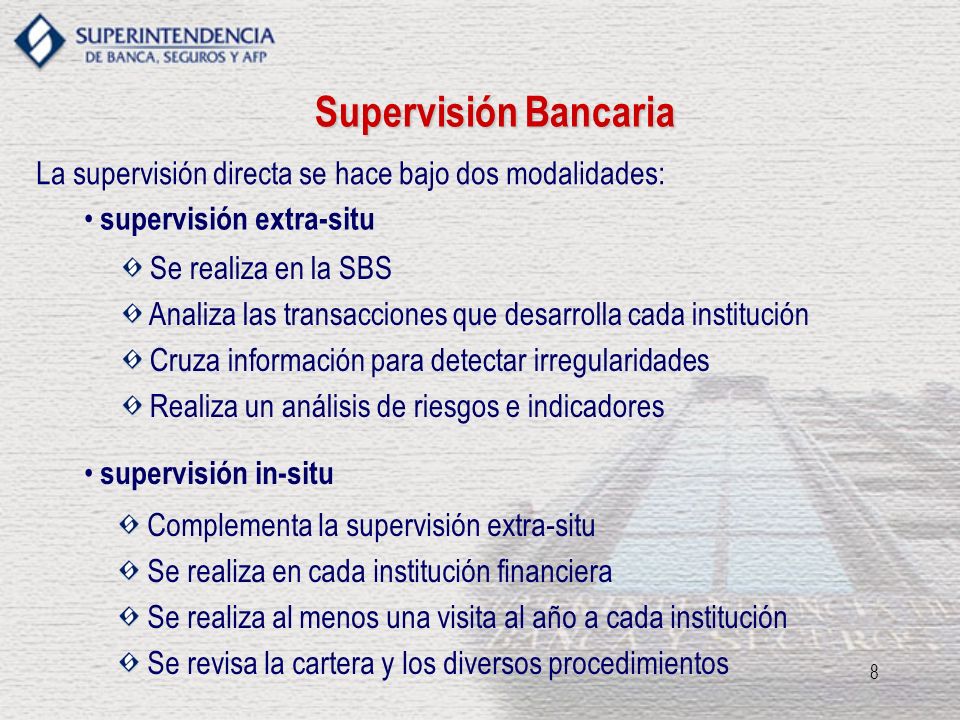 SUPERINTENDENCIA
DE BANCA, SEGUROS Y AFP

Supervisión Bancaria

La supervisión directa se hace bajo dos modalidades:

• supervisión extra-situ

Se realiza en la SBS

Analiza las transacciones que desarrolla cada institución

Cruza información para detectar irregularidades

Realiza un análisis de riesgos e indicadores

• supervisión in-situ

Complementa la supervisión extra-situ

Se realiza en cada institución financiera

Se realiza al menos una visita al año a cada institución

Se revisa la cartera y los diversos procedimientos

8